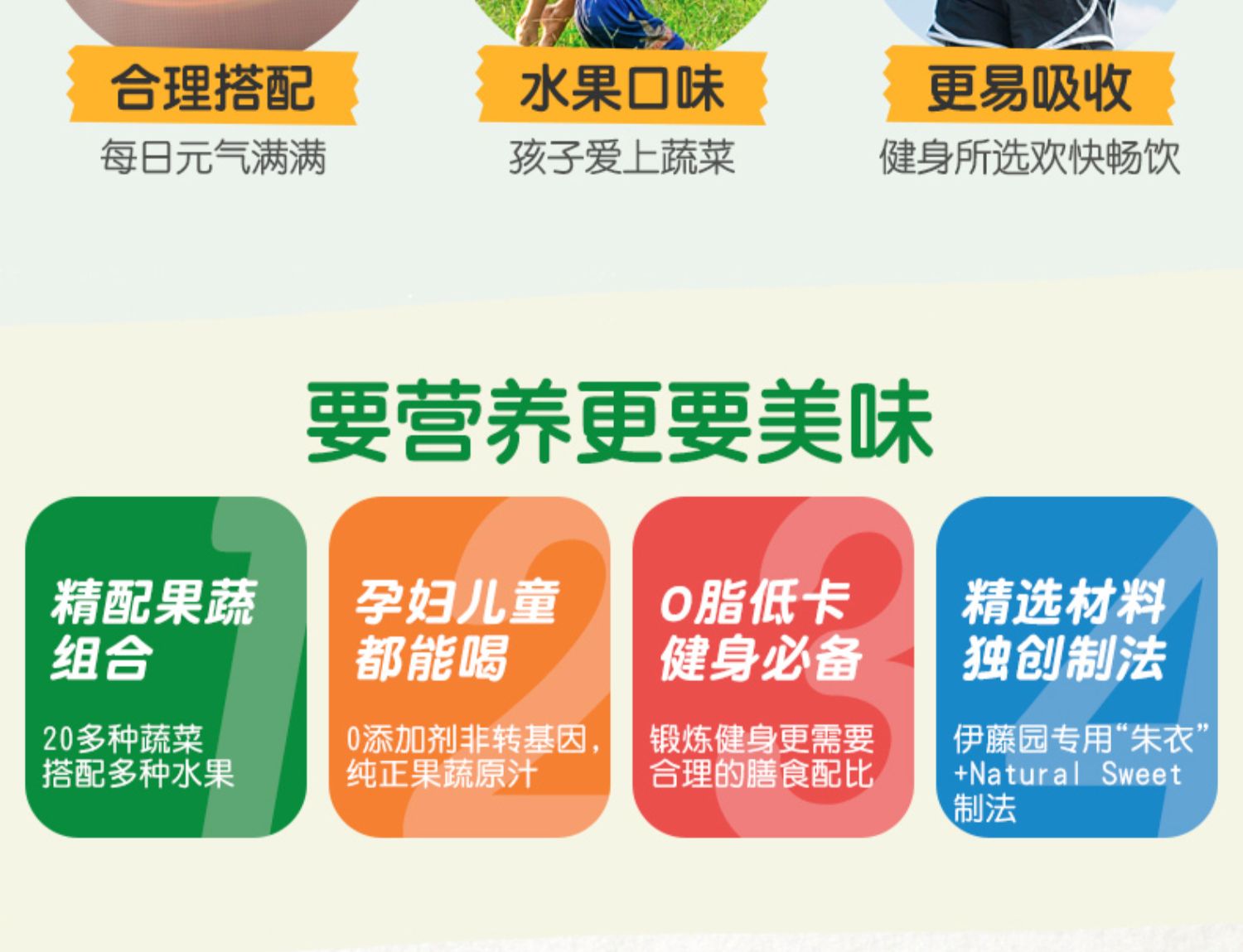 合理搭配
每日元气满满

水果口味
孩子爱上蔬菜

更易吸收
健身所选欢快畅饮

要营养更要美味

1
精配果蔬组合
20多种蔬菜搭配多种水果

2
孕妇儿童都能喝
0添加剂非转基因，纯正果蔬原汁

3
0脂低卡健身必备
锻炼健身更需要合理的膳食配比

4
精选材料独创制法
伊藤园专用“朱衣”+Natural Sweet制法